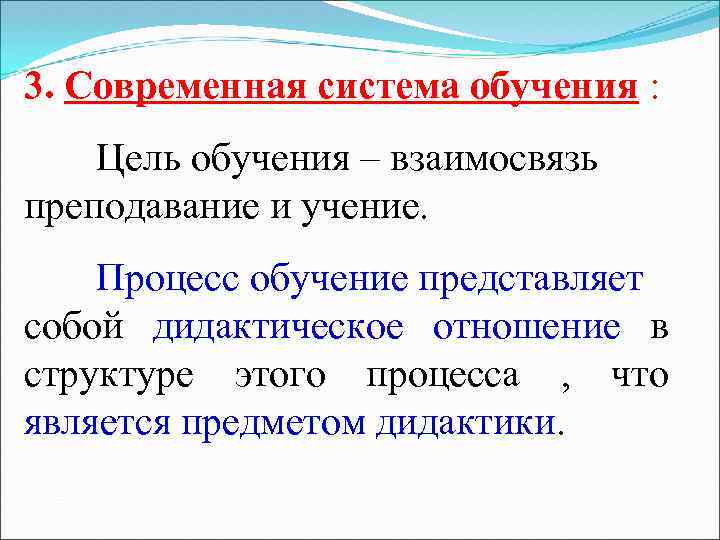 3. Современная система обучения :

Цель обучения – взаимосвязь преподавание и учение.

Процесс обучение представляет собой дидактическое отношение в структуре этого процесса , что является предметом дидактики.